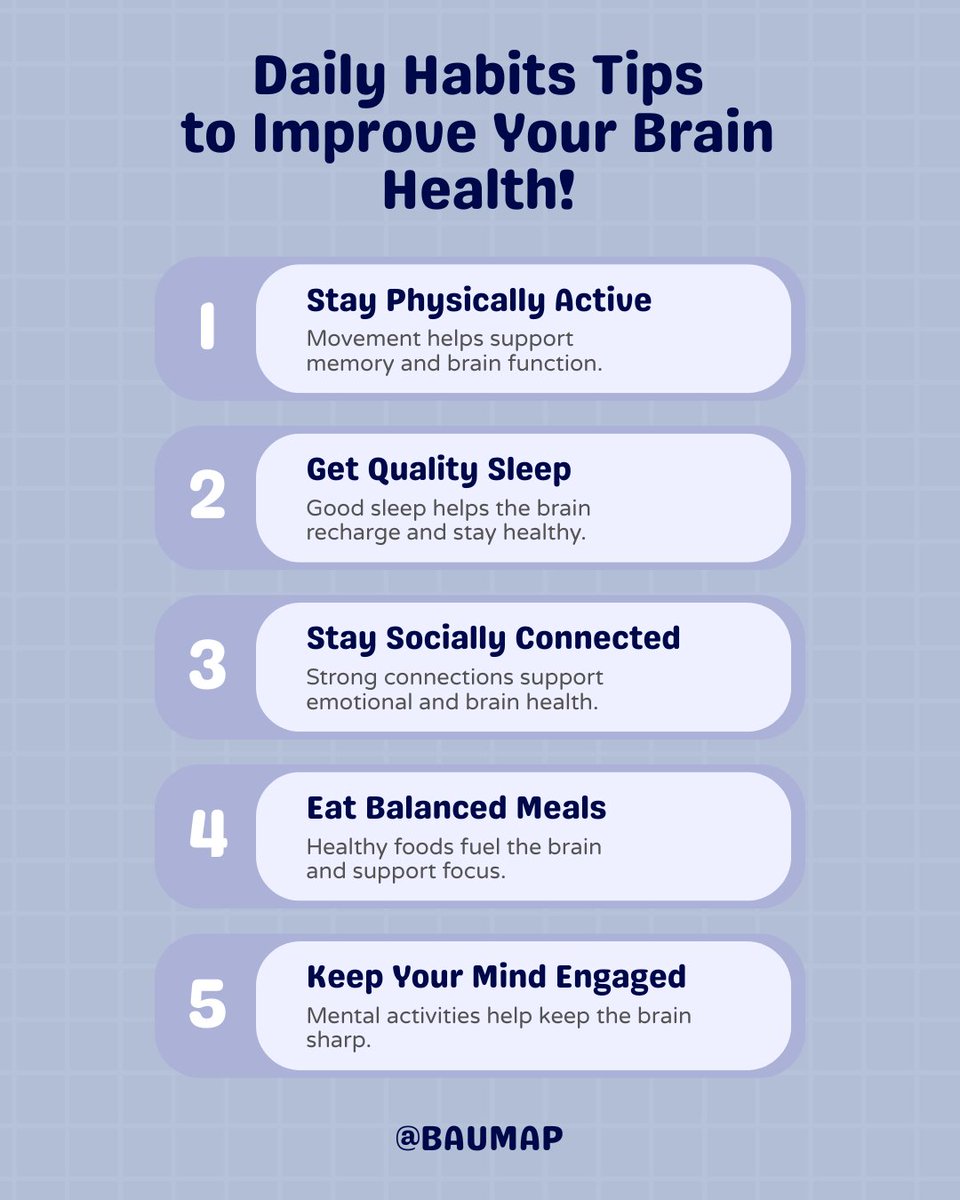 Daily Habits Tips to Improve Your Brain Health!

1
Stay Physically Active
Movement helps support memory and brain function.

2
Get Quality Sleep
Good sleep helps the brain recharge and stay healthy.

3
Stay Socially Connected
Strong connections support emotional and brain health.

4
Eat Balanced Meals
Healthy foods fuel the brain and support focus.

5
Keep Your Mind Engaged
Mental activities help keep the brain sharp.

@BAUMAP